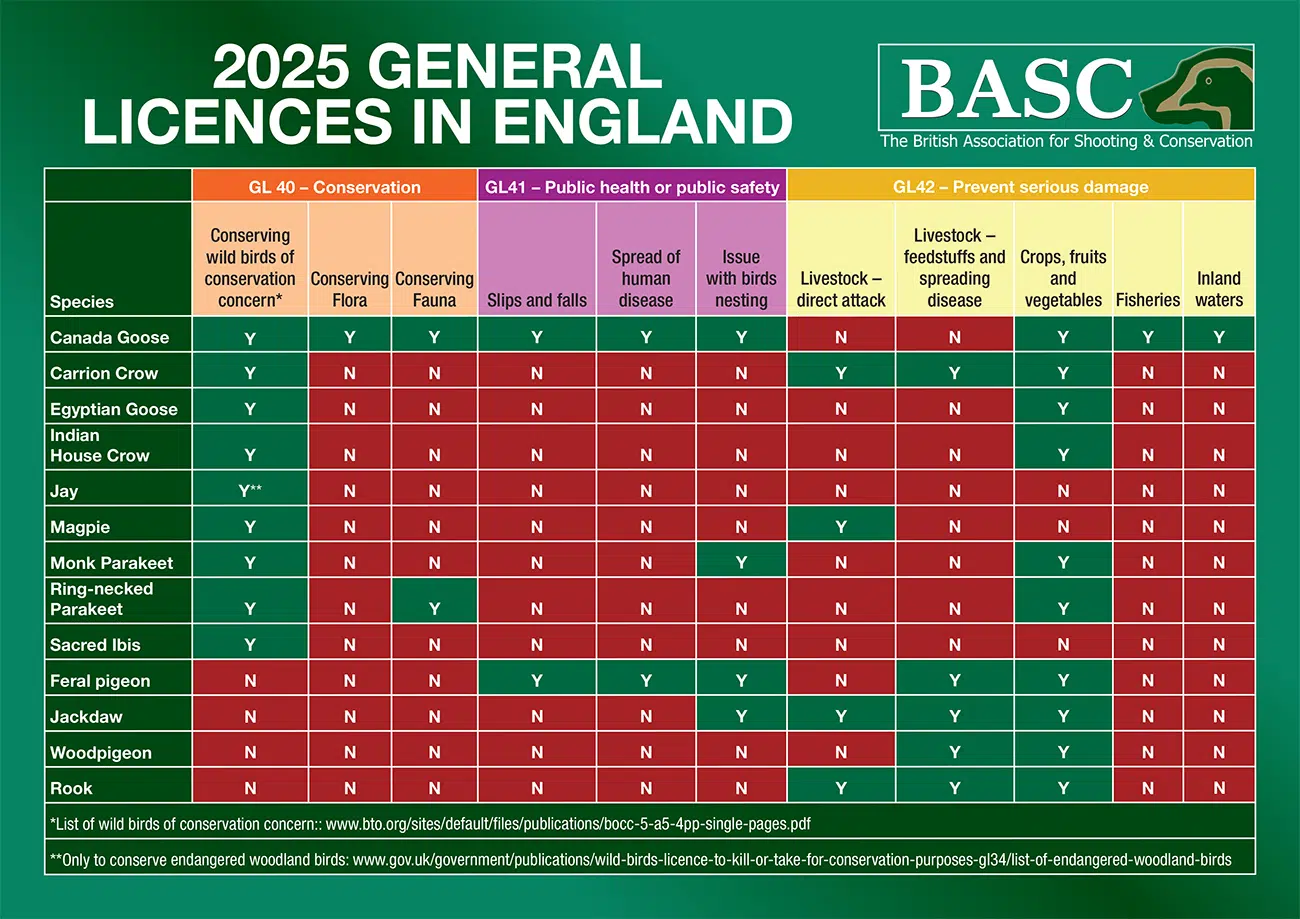 2025 GENERAL LICENCES IN ENGLAND

BASC
The British Association for Shooting & Conservation

| | GL 40 – Conservation | | | GL41 – Public health or public safety | | | GL42 – Prevent serious damage | | | | |
|---|---|---|---|---|---|---|---|---|---|---|---|
| Species | Conserving wild birds of conservation concern* | Conserving Flora | Conserving Fauna | Slips and falls | Spread of human disease | Issue with birds nesting | Livestock – direct attack | Livestock – feedstuffs and spreading disease | Crops, fruits and vegetables | Fisheries | Inland waters |
| Canada Goose | Y | Y | Y | Y | Y | Y | N | N | Y | Y | Y |
| Carrion Crow | Y | N | N | N | N | N | Y | Y | Y | N | N |
| Egyptian Goose | Y | N | N | N | N | N | N | N | Y | N | N |
| Indian House Crow | Y | N | N | N | N | N | N | N | Y | N | N |
| Jay | Y** | N | N | N | N | N | N | N | N | N | N |
| Magpie | Y | N | N | N | N | N | Y | N | N | N | N |
| Monk Parakeet | Y | N | N | N | N | Y | N | N | Y | N | N |
| Ring-necked Parakeet | Y | N | Y | N | N | N | N | N | Y | N | N |
| Sacred Ibis | Y | N | N | N | N | N | N | N | N | N | N |
| Feral pigeon | N | N | N | Y | Y | Y | N | Y | Y | N | N |
| Jackdaw | N | N | N | N | N | Y | Y | Y | Y | N | N |
| Woodpigeon | N | N | N | N | N | N | N | Y | Y | N | N |
| Rook | N | N | N | N | N | N | Y | Y | Y | N | N |

*List of wild birds of conservation concern:: www.bto.org/sites/default/files/publications/bocc-5-a5-4pp-single-pages.pdf

**Only to conserve endangered woodland birds: www.gov.uk/government/publications/wild-birds-licence-to-kill-or-take-for-conservation-purposes-gl34/list-of-endangered-woodland-birds